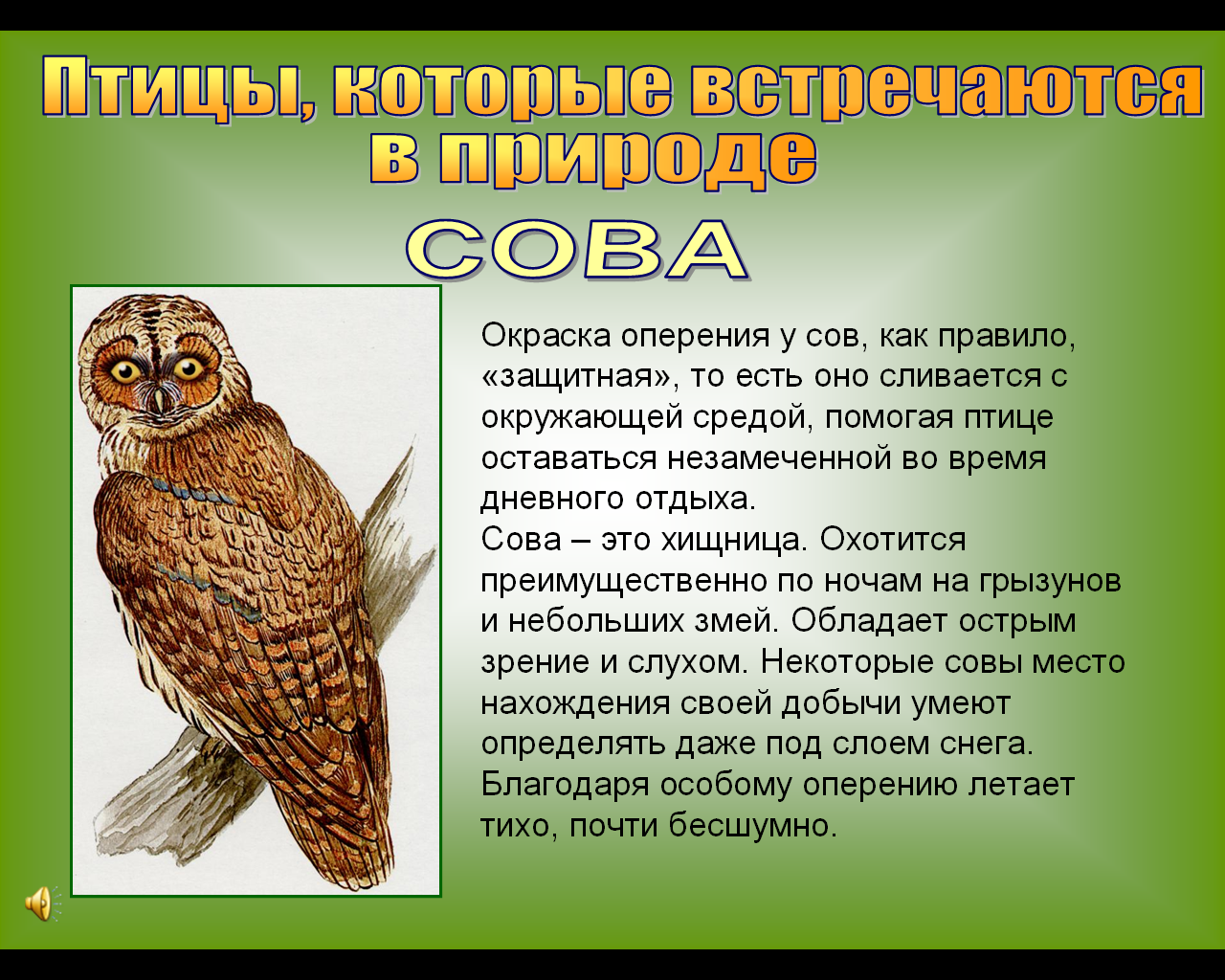 Птицы, которые встречаются в природе

СОВА

Окраска оперения у сов, как правило, «защитная», то есть оно сливается с окружающей средой, помогая птице оставаться незамеченной во время дневного отдыха.
Сова – это хищница. Охотится преимущественно по ночам на грызунов и небольших змей. Обладает острым зрение и слухом. Некоторые совы место нахождения своей добычи умеют определять даже под слоем снега. Благодаря особому оперению летает тихо, почти бесшумно.